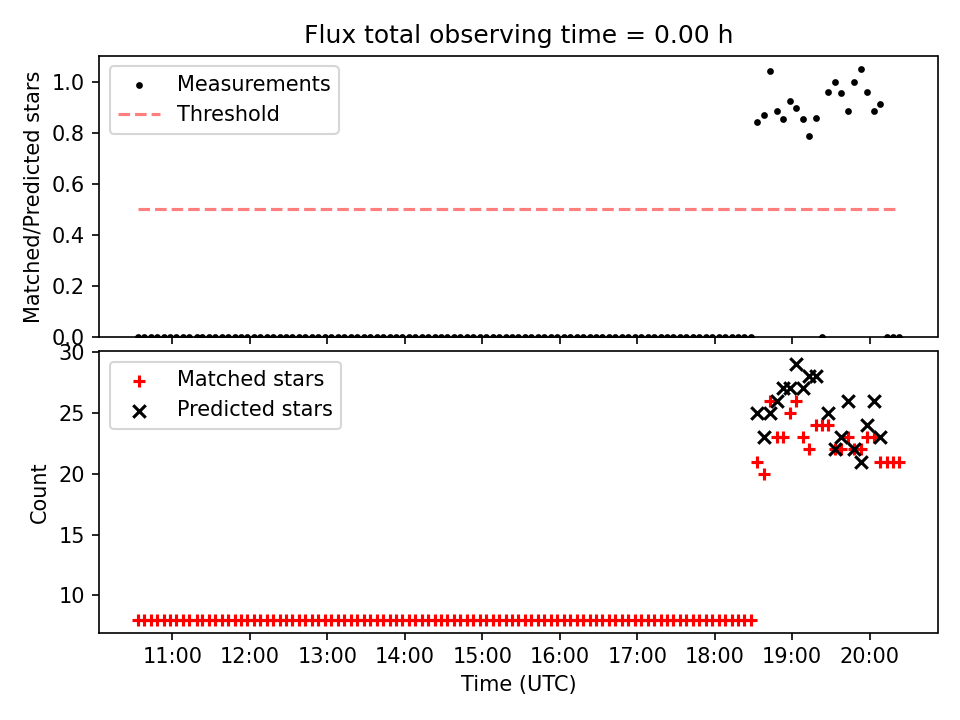 Flux total observing time = 0.00 h

Measurements
Threshold

Matched/Predicted stars

1.0
0.8
0.6
0.4
0.2
0.0

Matched stars
Predicted stars

Count

30
25
20
15
10

11:00 12:00 13:00 14:00 15:00 16:00 17:00 18:00 19:00 20:00

Time (UTC)